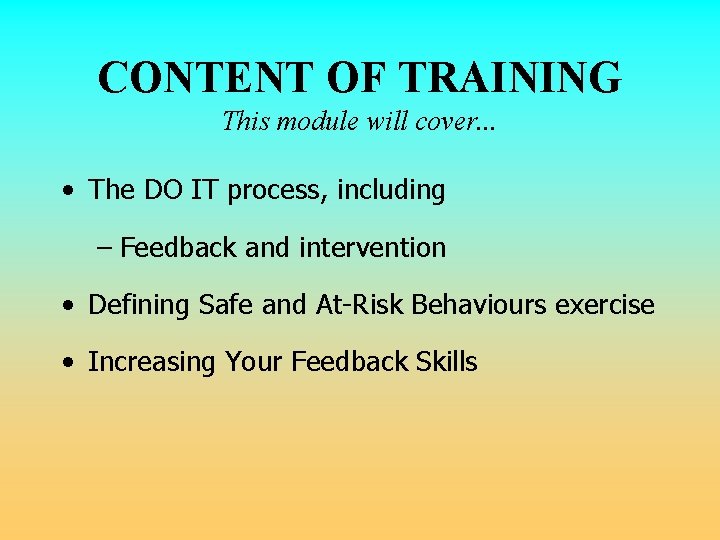 CONTENT OF TRAINING
This module will cover...

• The DO IT process, including

– Feedback and intervention

• Defining Safe and At-Risk Behaviours exercise

• Increasing Your Feedback Skills